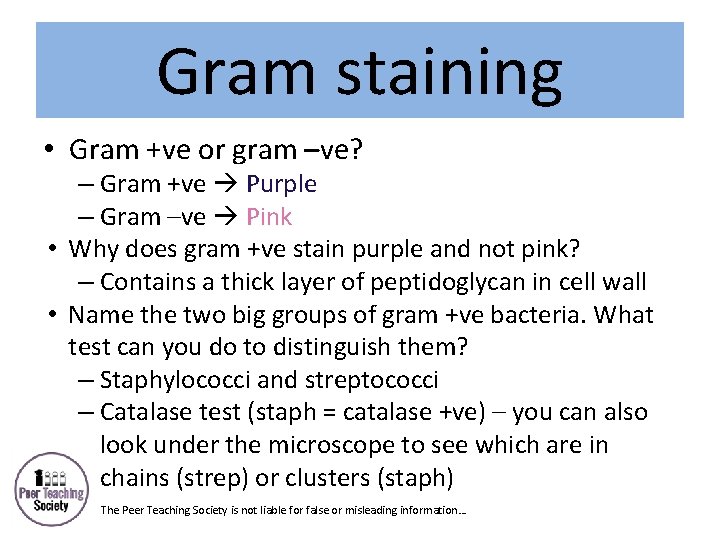 Gram staining

• Gram +ve or gram –ve?
  – Gram +ve → Purple
  – Gram –ve → Pink
• Why does gram +ve stain purple and not pink?
  – Contains a thick layer of peptidoglycan in cell wall
• Name the two big groups of gram +ve bacteria. What test can you do to distinguish them?
  – Staphylococci and streptococci
  – Catalase test (staph = catalase +ve) – you can also look under the microscope to see which are in chains (strep) or clusters (staph)

Peer Teaching Society

The Peer Teaching Society is not liable for false or misleading information…